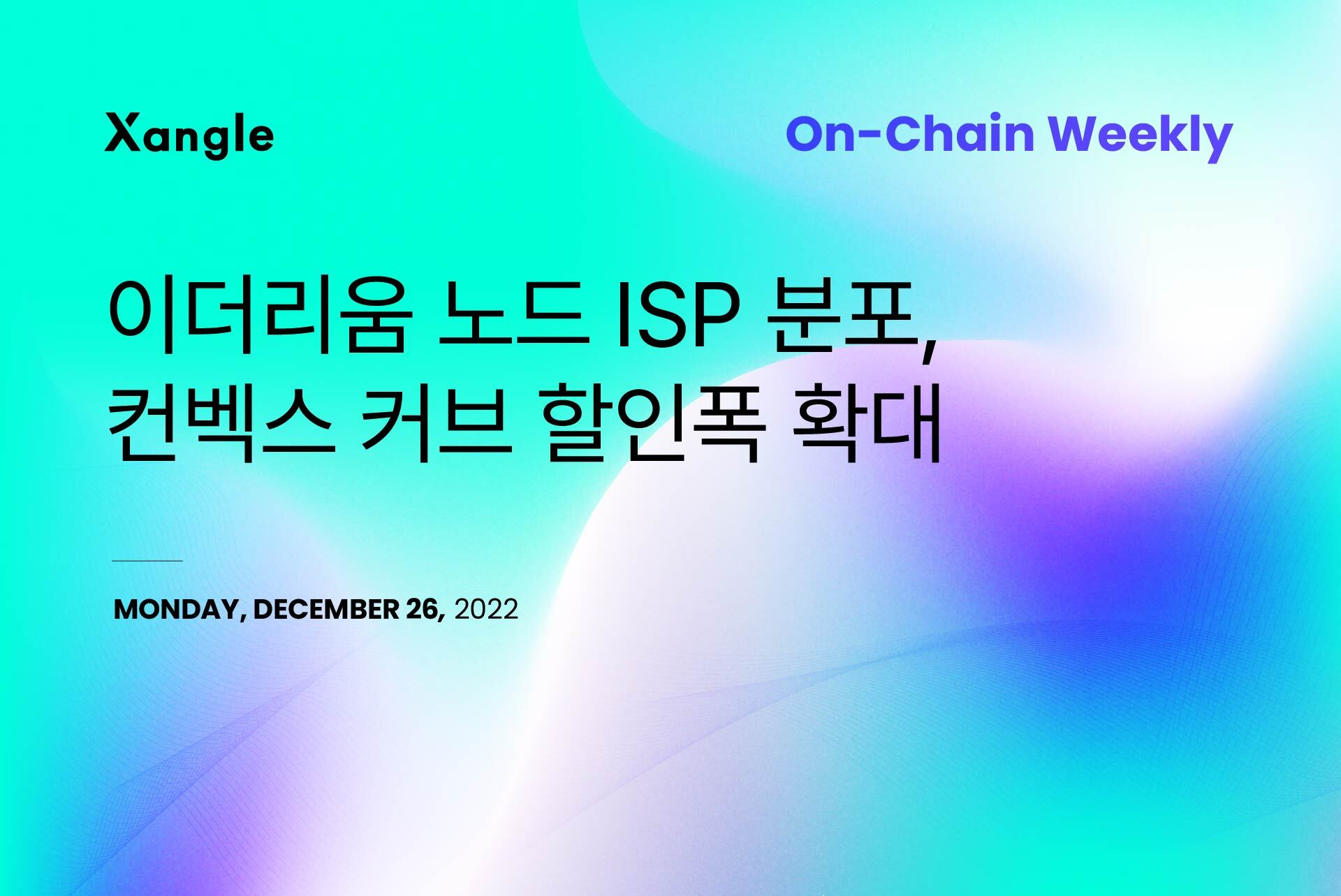 Xangle

On-Chain Weekly

이더리움 노드 ISP 분포, 컨벡스 커브 할인폭 확대

MONDAY, DECEMBER 26, 2022